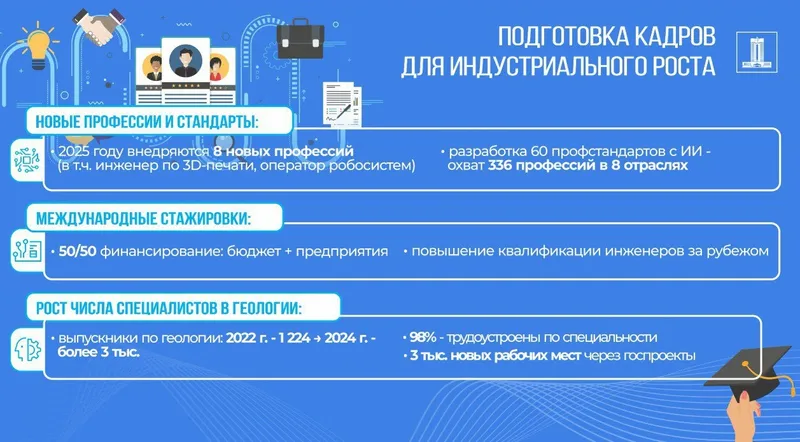 ПОДГОТОВКА КАДРОВ ДЛЯ ИНДУСТРИАЛЬНОГО РОСТА

НОВЫЕ ПРОФЕССИИ И СТАНДАРТЫ:

• 2025 году внедряются 8 новых профессий (в т.ч. инженер по 3D-печати, оператор робосистем)

• разработка 60 профстандартов с ИИ - охват 336 профессий в 8 отраслях

МЕЖДУНАРОДНЫЕ СТАЖИРОВКИ:

• 50/50 финансирование: бюджет + предприятия

• повышение квалификации инженеров за рубежом

РОСТ ЧИСЛА СПЕЦИАЛИСТОВ В ГЕОЛОГИИ:

• выпускники по геологии: 2022 г. - 1 224 → 2024 г. - более 3 тыс.

• 98% - трудоустроены по специальности

• 3 тыс. новых рабочих мест через госпроекты